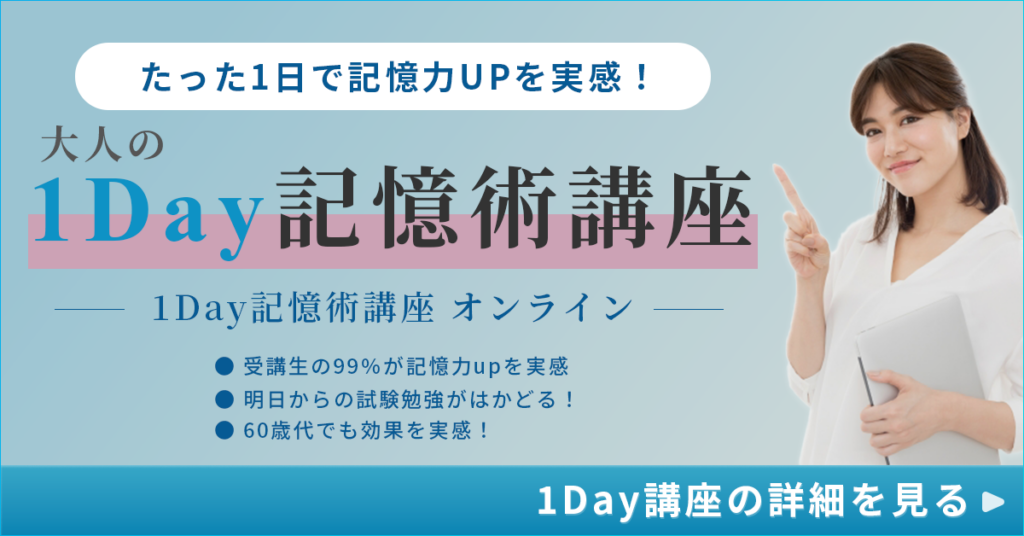 たった1日で記憶力UPを実感！

大人の
1Day記憶術講座

1Day記憶術講座 オンライン

● 受講生の99%が記憶力upを実感
● 明日からの試験勉強がはかどる！
● 60歳代でも効果を実感！

1Day講座の詳細を見る ▶